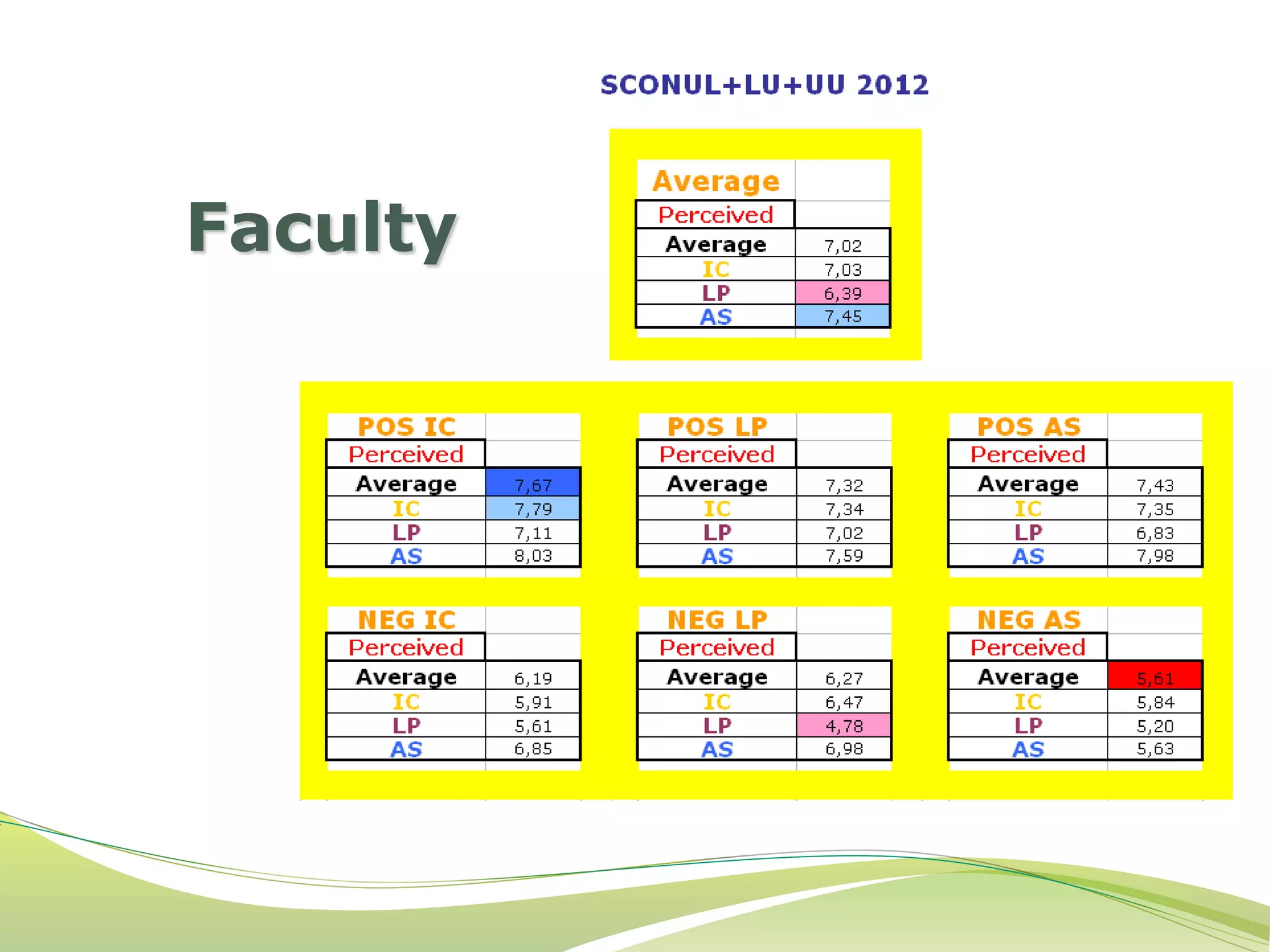 SCONUL+LU+UU 2012

Faculty

| Average | |
|---|---|
| Perceived | |
| Average | 7,02 |
| IC | 7,03 |
| LP | 6,39 |
| AS | 7,45 |

| POS IC | |
|---|---|
| Perceived | |
| Average | 7,67 |
| IC | 7,79 |
| LP | 7,11 |
| AS | 8,03 |

| POS LP | |
|---|---|
| Perceived | |
| Average | 7,32 |
| IC | 7,34 |
| LP | 7,02 |
| AS | 7,59 |

| POS AS | |
|---|---|
| Perceived | |
| Average | 7,43 |
| IC | 7,35 |
| LP | 6,83 |
| AS | 7,98 |

| NEG IC | |
|---|---|
| Perceived | |
| Average | 6,19 |
| IC | 5,91 |
| LP | 5,61 |
| AS | 6,85 |

| NEG LP | |
|---|---|
| Perceived | |
| Average | 6,27 |
| IC | 6,47 |
| LP | 4,78 |
| AS | 6,98 |

| NEG AS | |
|---|---|
| Perceived | |
| Average | 5,61 |
| IC | 5,84 |
| LP | 5,20 |
| AS | 5,63 |